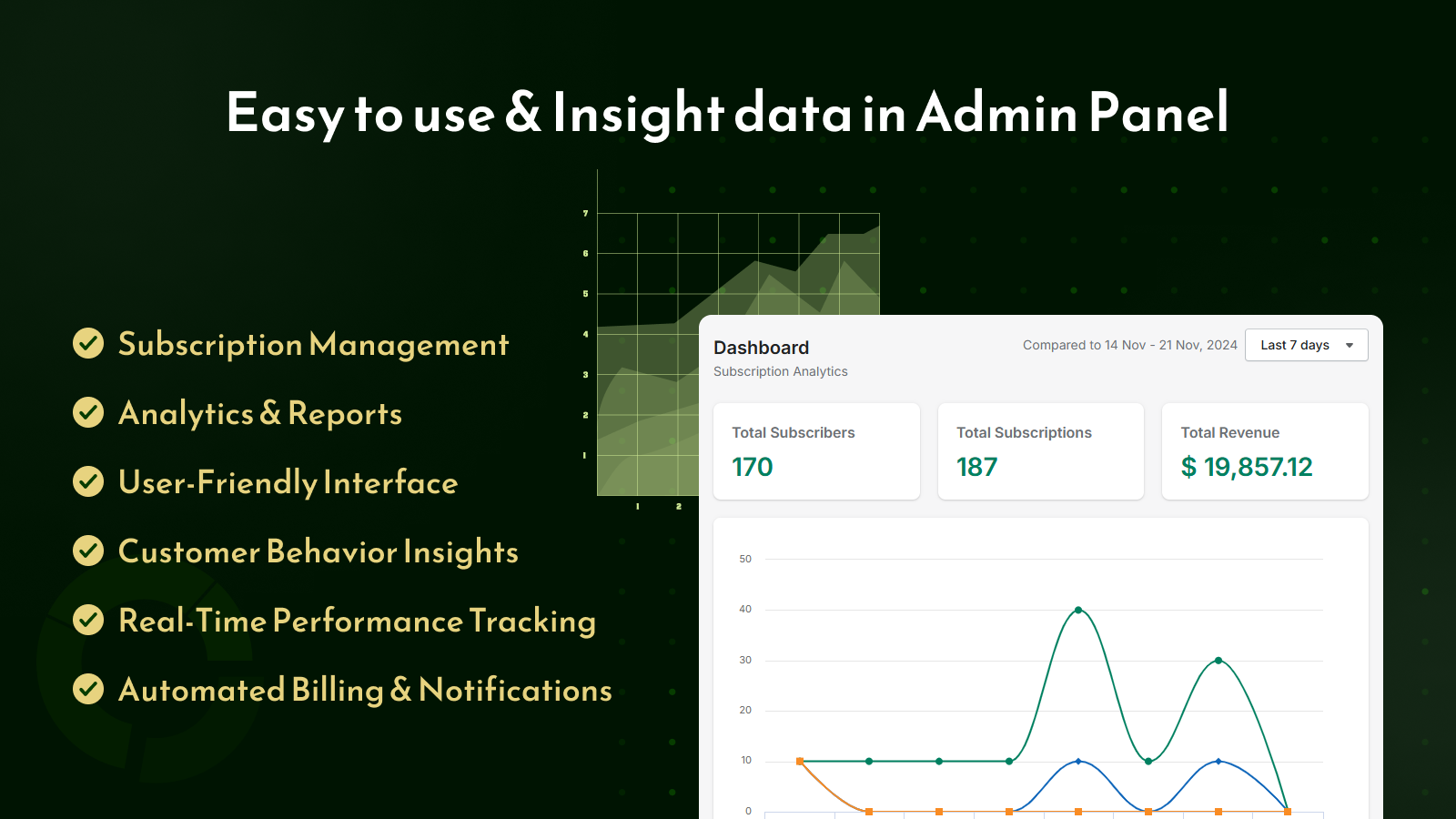 Easy to use & Insight data in Admin Panel

Subscription Management
Analytics & Reports
User-Friendly Interface
Customer Behavior Insights
Real-Time Performance Tracking
Automated Billing & Notifications

7
6
5
4
3
2
1
1 2

Dashboard
Subscription Analytics
Compared to 14 Nov - 21 Nov, 2024
Last 7 days

Total Subscribers
170

Total Subscriptions
187

Total Revenue
$ 19,857.12

50
40
30
20
10
0